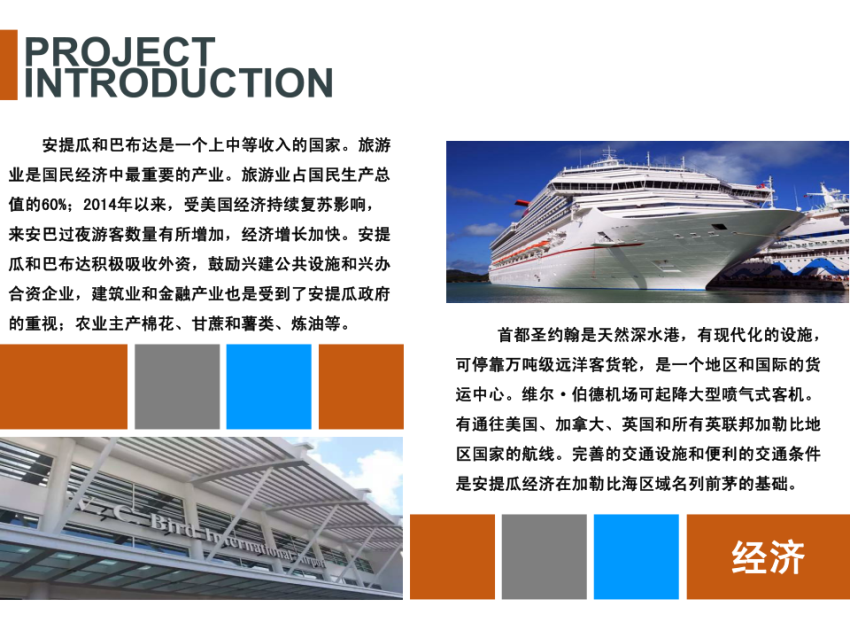 PROJECT
INTRODUCTION

安提瓜和巴布达是一个上中等收入的国家。旅游业是国民经济中最重要的产业。旅游业占国民生产总值的60%；2014年以来，受美国经济持续复苏影响，来安巴过夜游客数量有所增加，经济增长加快。安提瓜和巴布达积极吸收外资，鼓励兴建公共设施和兴办合资企业，建筑业和金融产业也是受到了安提瓜政府的重视；农业主产棉花、甘蔗和薯类、炼油等。

V. C. Bird International Airport

首都圣约翰是天然深水港，有现代化的设施，可停靠万吨级远洋客货轮，是一个地区和国际的货运中心。维尔·伯德机场可起降大型喷气式客机。有通往美国、加拿大、英国和所有英联邦加勒比地区国家的航线。完善的交通设施和便利的交通条件是安提瓜经济在加勒比海区域名列前茅的基础。

经济